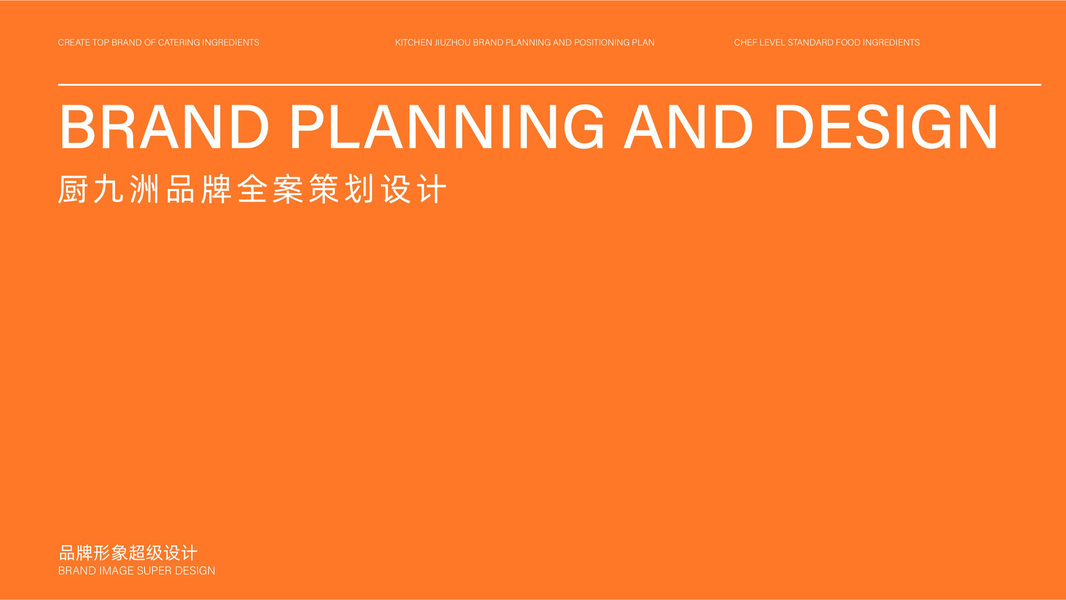 CREATE TOP BRAND OF CATERING INGREDIENTS

KITCHEN JIUZHOU BRAND PLANNING AND POSITIONING PLAN

CHEF LEVEL STANDARD FOOD INGREDIENTS

BRAND PLANNING AND DESIGN

厨九洲品牌全案策划设计

品牌形象超级设计
BRAND IMAGE SUPER DESIGN